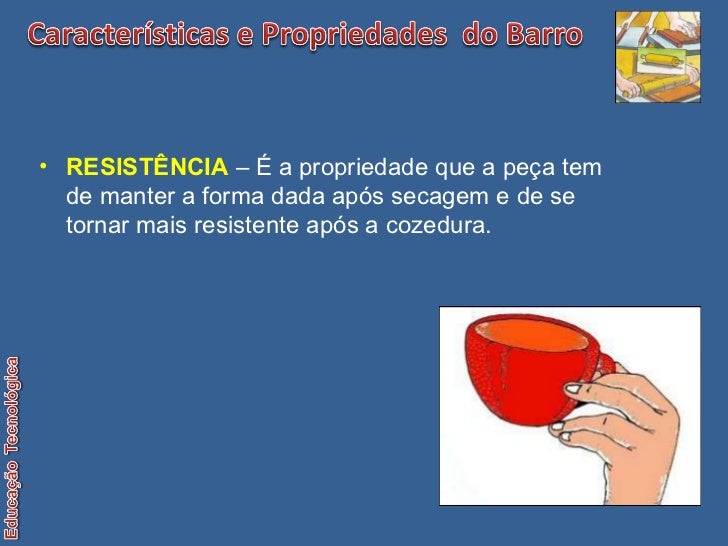 Características e Propriedades do Barro

• RESISTÊNCIA – É a propriedade que a peça tem de manter a forma dada após secagem e de se tornar mais resistente após a cozedura.

Educação Tecnológica